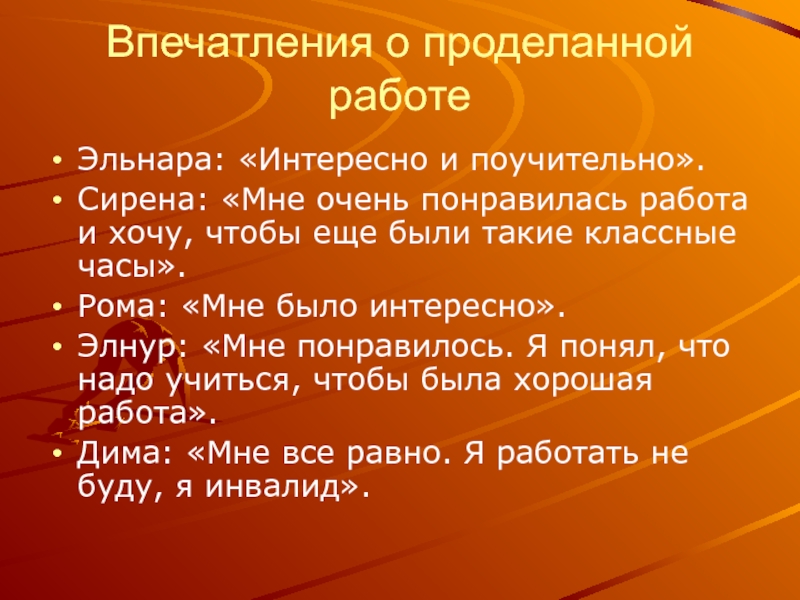 Впечатления о проделанной работе

• Эльнара: «Интересно и поучительно».
• Сирена: «Мне очень понравилась работа и хочу, чтобы еще были такие классные часы».
• Рома: «Мне было интересно».
• Элнур: «Мне понравилось. Я понял, что надо учиться, чтобы была хорошая работа».
• Дима: «Мне все равно. Я работать не буду, я инвалид».